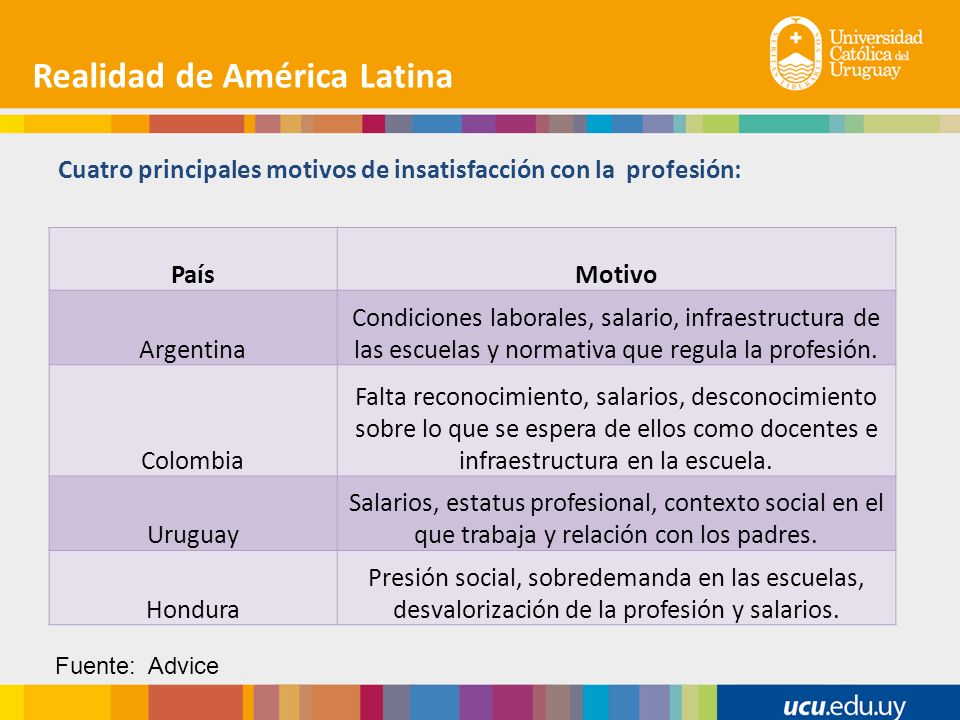 Realidad de América Latina

Universidad Católica del Uruguay

Cuatro principales motivos de insatisfacción con la profesión:

| País | Motivo |
|---|---|
| Argentina | Condiciones laborales, salario, infraestructura de las escuelas y normativa que regula la profesión. |
| Colombia | Falta reconocimiento, salarios, desconocimiento sobre lo que se espera de ellos como docentes e infraestructura en la escuela. |
| Uruguay | Salarios, estatus profesional, contexto social en el que trabaja y relación con los padres. |
| Hondura | Presión social, sobredemanda en las escuelas, desvalorización de la profesión y salarios. |

Fuente: Advice

ucu.edu.uy